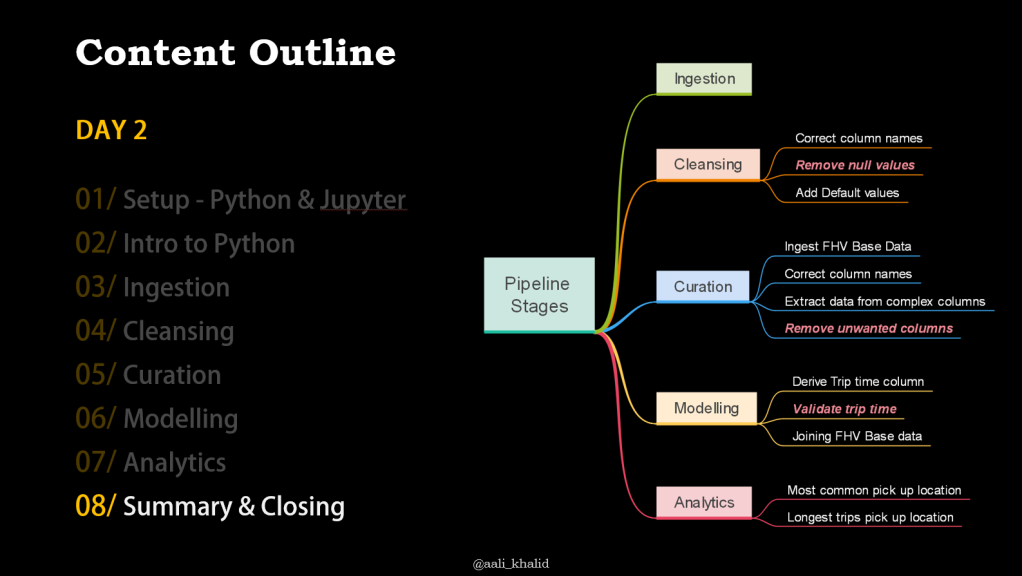 Content Outline

DAY 2

01/ Setup - Python & Jupyter
02/ Intro to Python
03/ Ingestion
04/ Cleansing
05/ Curation
06/ Modelling
07/ Analytics
08/ Summary & Closing

Pipeline Stages

Ingestion

Cleansing
Correct column names
Remove null values
Add Default values

Curation
Ingest FHV Base Data
Correct column names
Extract data from complex columns
Remove unwanted columns

Modelling
Derive Trip time column
Validate trip time
Joining FHV Base data

Analytics
Most common pick up location
Longest trips pick up location

@aali_khalid